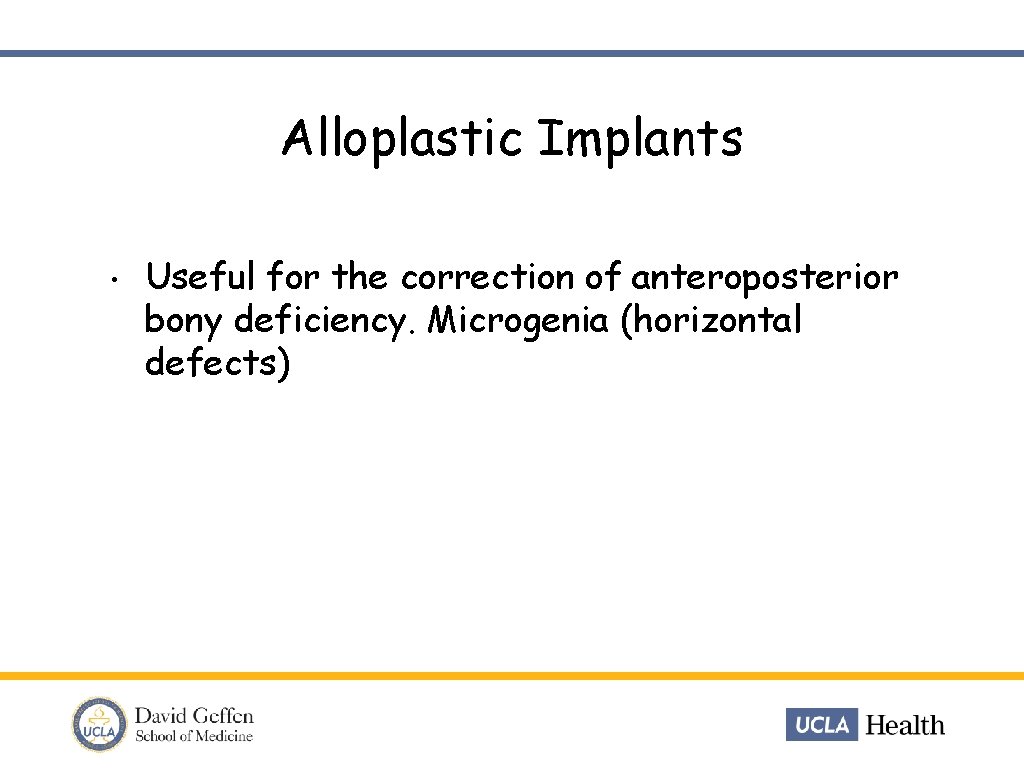 Alloplastic Implants

• Useful for the correction of anteroposterior bony deficiency. Microgenia (horizontal defects)

UCLA

David Geffen School of Medicine

UCLA Health